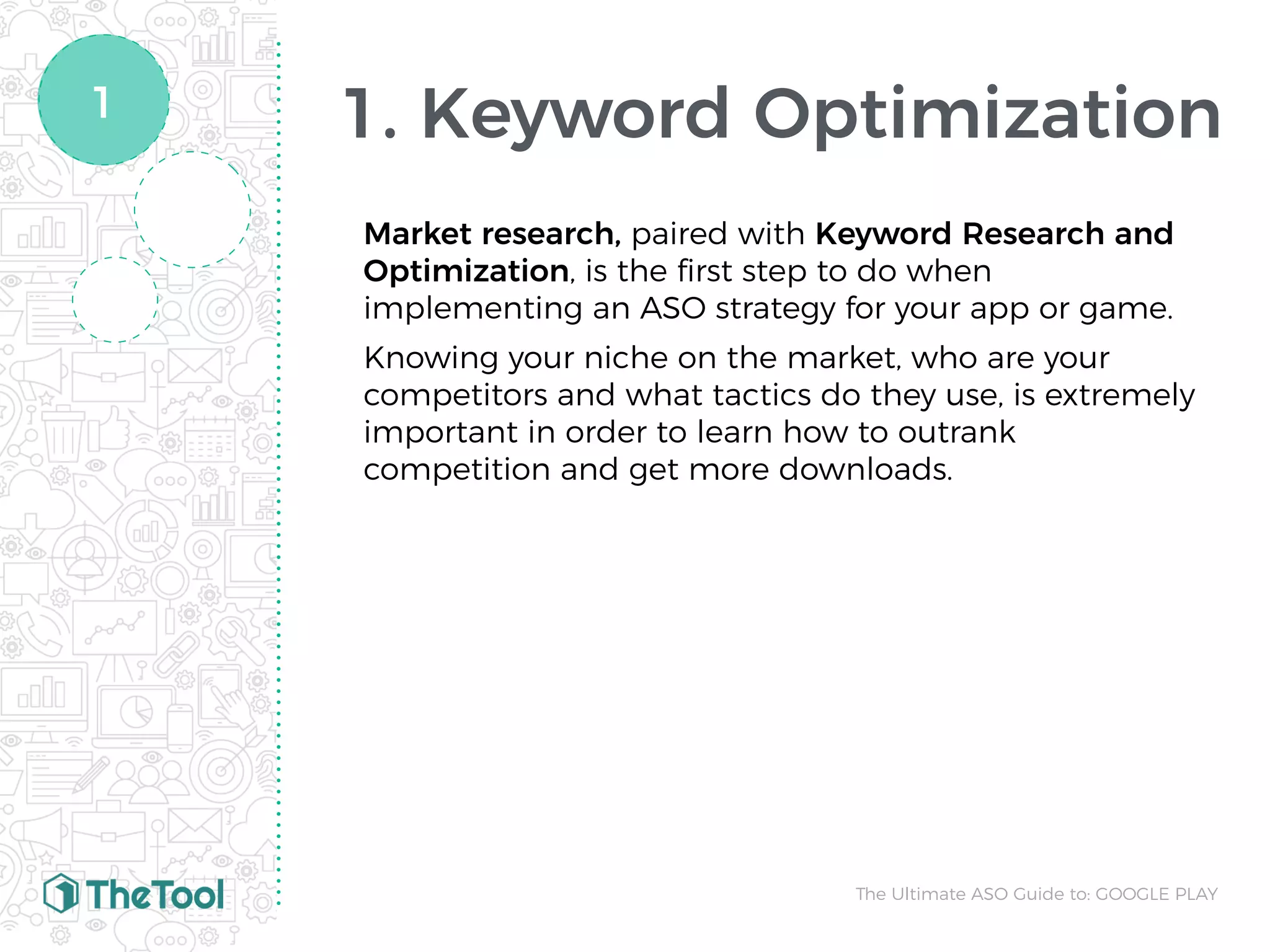 1

1. Keyword Optimization

Market research, paired with Keyword Research and Optimization, is the first step to do when implementing an ASO strategy for your app or game.

Knowing your niche on the market, who are your competitors and what tactics do they use, is extremely important in order to learn how to outrank competition and get more downloads.

TheTool

The Ultimate ASO Guide to: GOOGLE PLAY